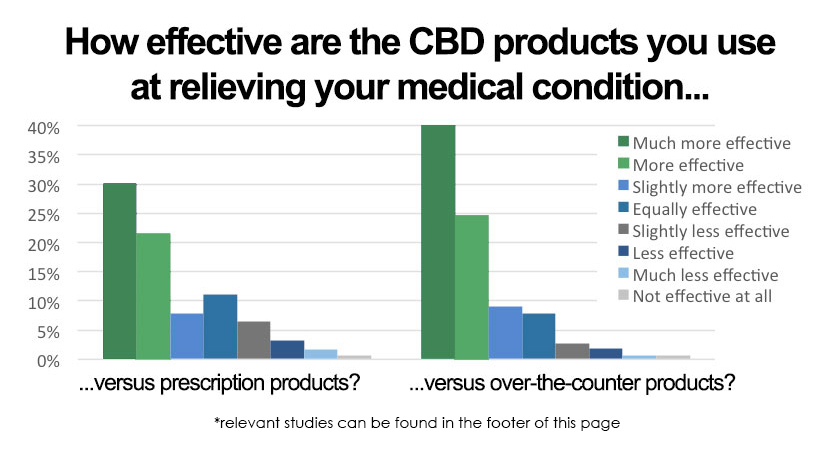 How effective are the CBD products you use at relieving your medical condition...

40%
35%
30%
25%
20%
15%
10%
5%
0%

Much more effective
More effective
Slightly more effective
Equally effective
Slightly less effective
Less effective
Much less effective
Not effective at all

...versus prescription products?

...versus over-the-counter products?

*relevant studies can be found in the footer of this page